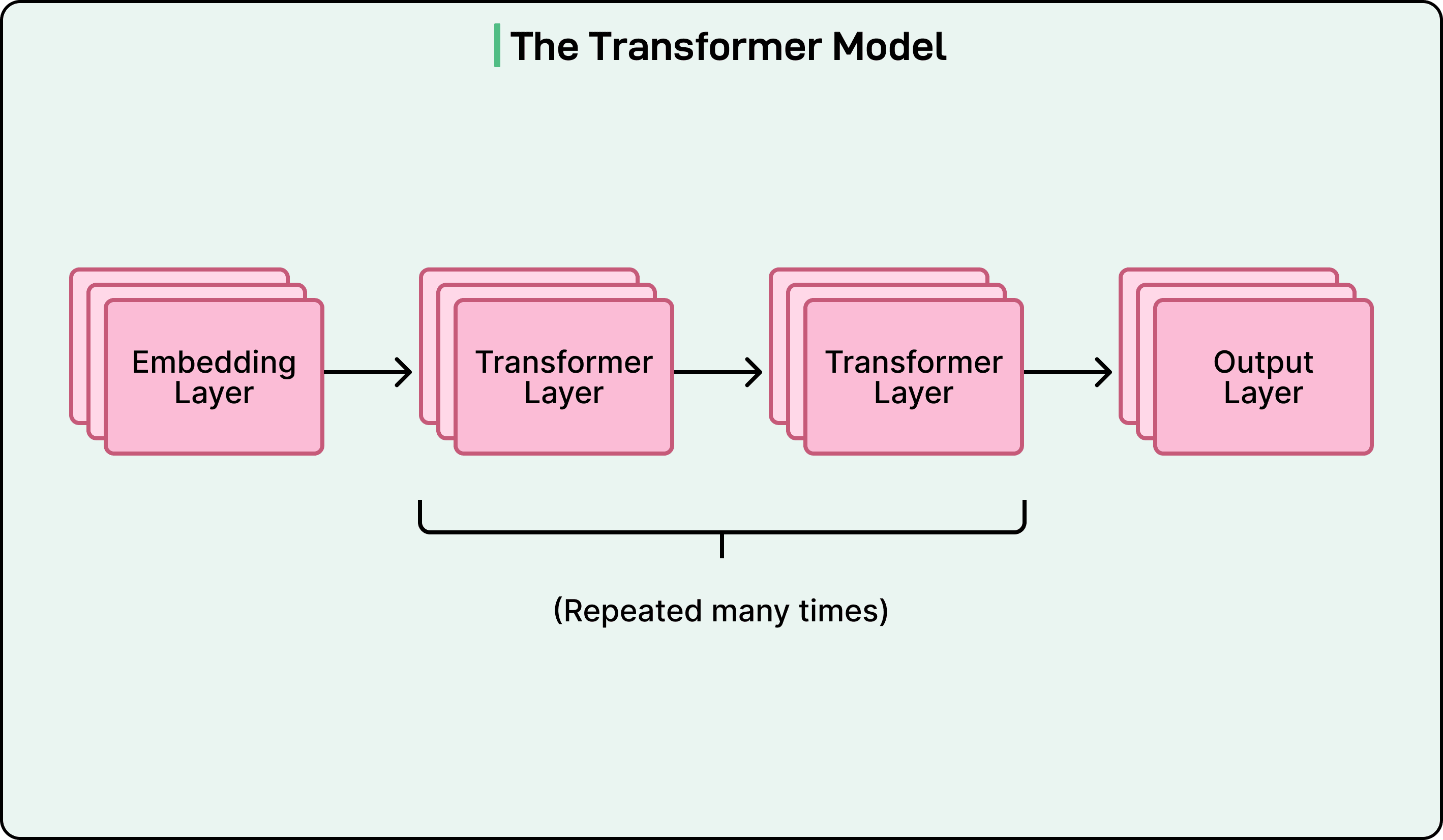 The Transformer Model

Embedding Layer

Transformer Layer

Transformer Layer

Output Layer

(Repeated many times)